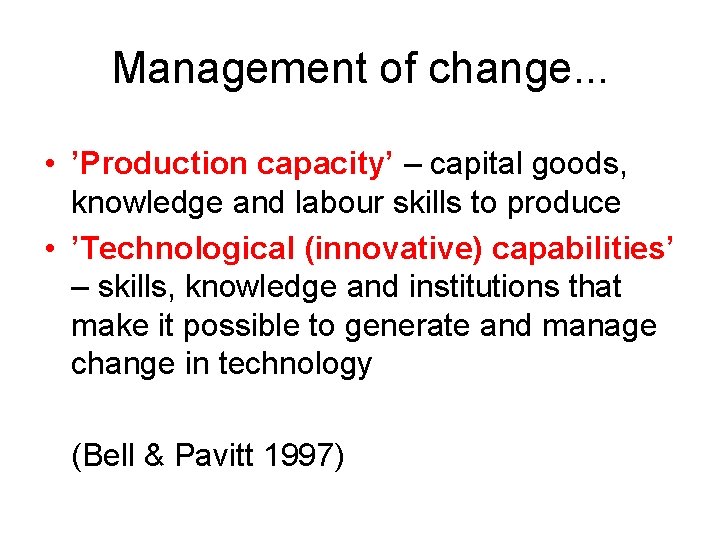 Management of change...

• ’Production capacity’ – capital goods, knowledge and labour skills to produce
• ’Technological (innovative) capabilities’ – skills, knowledge and institutions that make it possible to generate and manage change in technology

(Bell & Pavitt 1997)